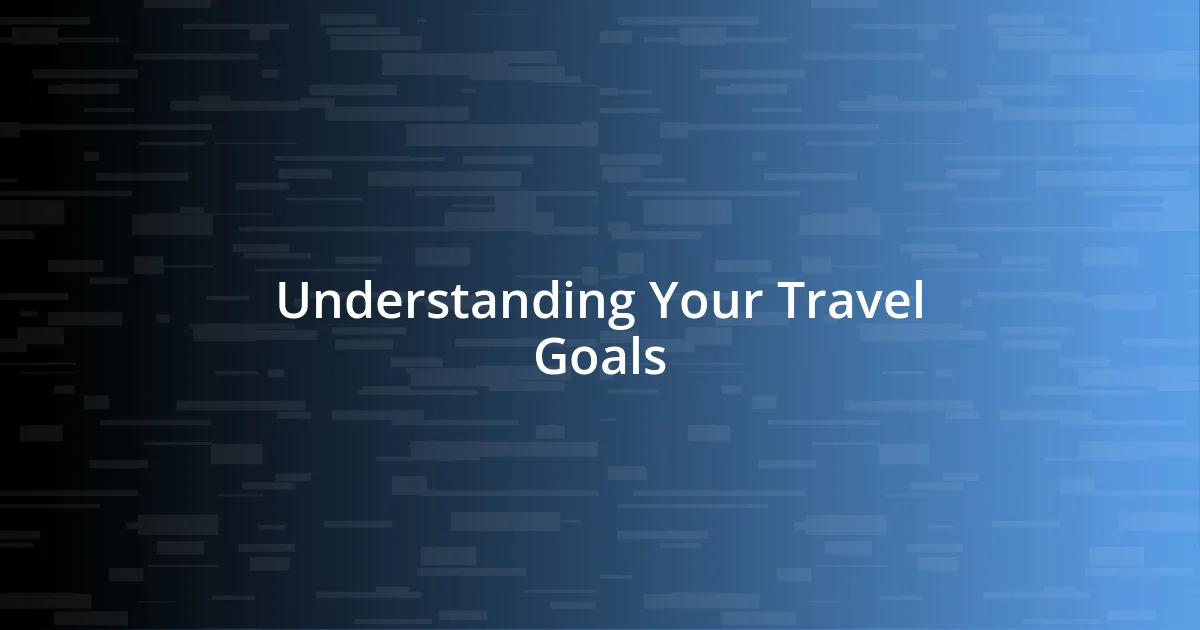 Understanding Your Travel Goals